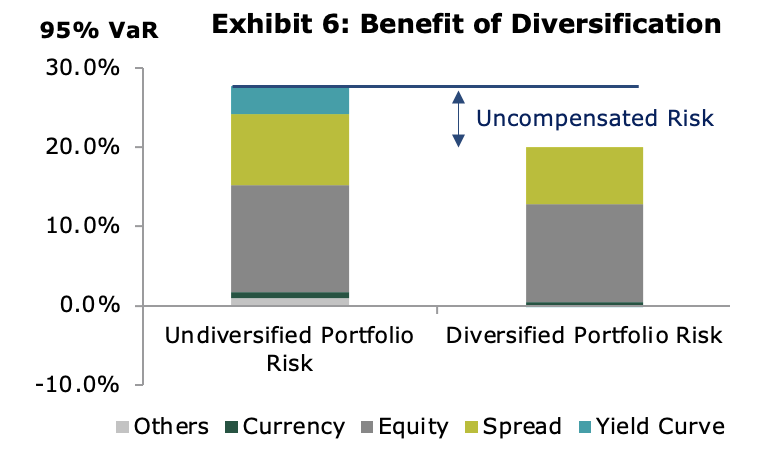 95% VaR

Exhibit 6: Benefit of Diversification

30.0%
20.0%
10.0%
0.0%
-10.0%

Uncompensated Risk

Undiversified Portfolio Risk

Diversified Portfolio Risk

Others Currency Equity Spread Yield Curve